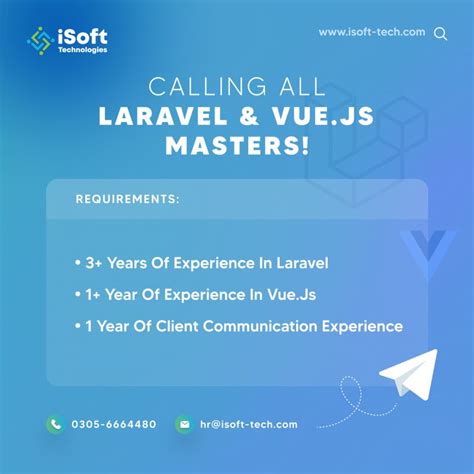 iSoft Technologies

www.isoft-tech.com

CALLING ALL
LARAVEL & VUE.JS MASTERS!

REQUIREMENTS:

• 3+ Years Of Experience In Laravel
• 1+ Year Of Experience In Vue.Js
• 1 Year Of Client Communication Experience

0305-6664480
hr@isoft-tech.com